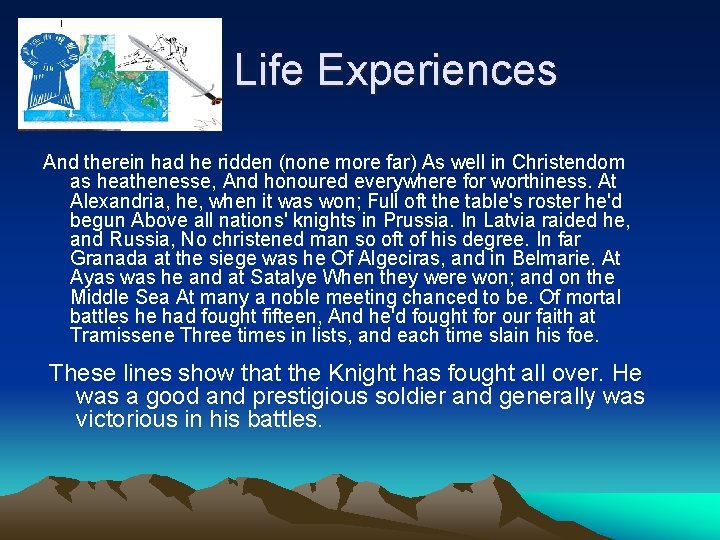 Life Experiences

And therein had he ridden (none more far) As well in Christendom as heathenesse, And honoured everywhere for worthiness. At Alexandria, he, when it was won; Full oft the table's roster he'd begun Above all nations' knights in Prussia. In Latvia raided he, and Russia, No christened man so oft of his degree. In far Granada at the siege was he Of Algeciras, and in Belmarie. At Ayas was he and at Satalye When they were won; and on the Middle Sea At many a noble meeting chanced to be. Of mortal battles he had fought fifteen, And he'd fought for our faith at Tramissene Three times in lists, and each time slain his foe.

These lines show that the Knight has fought all over. He was a good and prestigious soldier and generally was victorious in his battles.